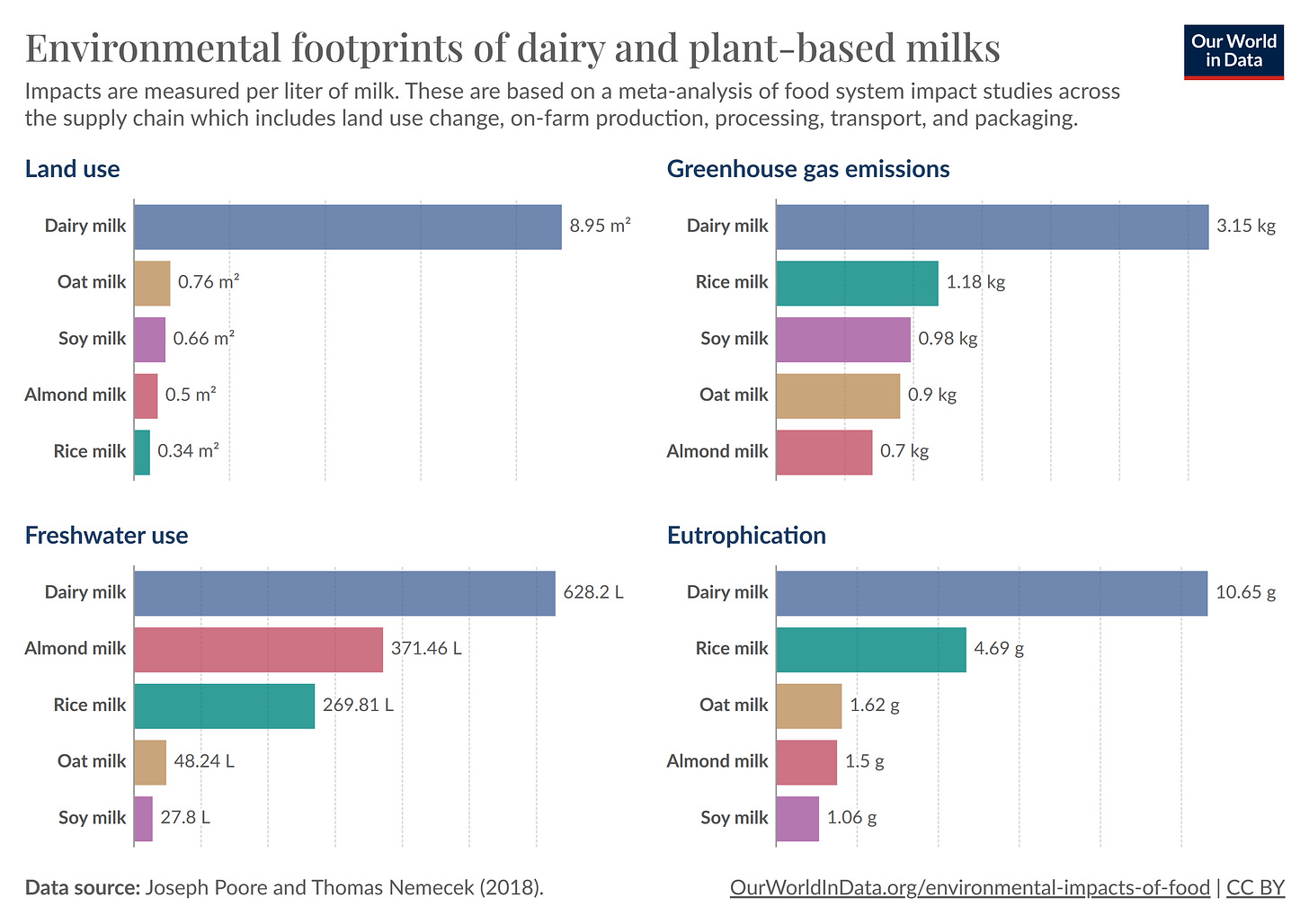 Environmental footprints of dairy and plant-based milks

Our World in Data

Impacts are measured per liter of milk. These are based on a meta-analysis of food system impact studies across the supply chain which includes land use change, on-farm production, processing, transport, and packaging.

Land use

Dairy milk 8.95 m²
Oat milk 0.76 m²
Soy milk 0.66 m²
Almond milk 0.5 m²
Rice milk 0.34 m²

Greenhouse gas emissions

Dairy milk 3.15 kg
Rice milk 1.18 kg
Soy milk 0.98 kg
Oat milk 0.9 kg
Almond milk 0.7 kg

Freshwater use

Dairy milk 628.2 L
Almond milk 371.46 L
Rice milk 269.81 L
Oat milk 48.24 L
Soy milk 27.8 L

Eutrophication

Dairy milk 10.65 g
Rice milk 4.69 g
Oat milk 1.62 g
Almond milk 1.5 g
Soy milk 1.06 g

Data source: Joseph Poore and Thomas Nemecek (2018).

OurWorldInData.org/environmental-impacts-of-food | CC BY